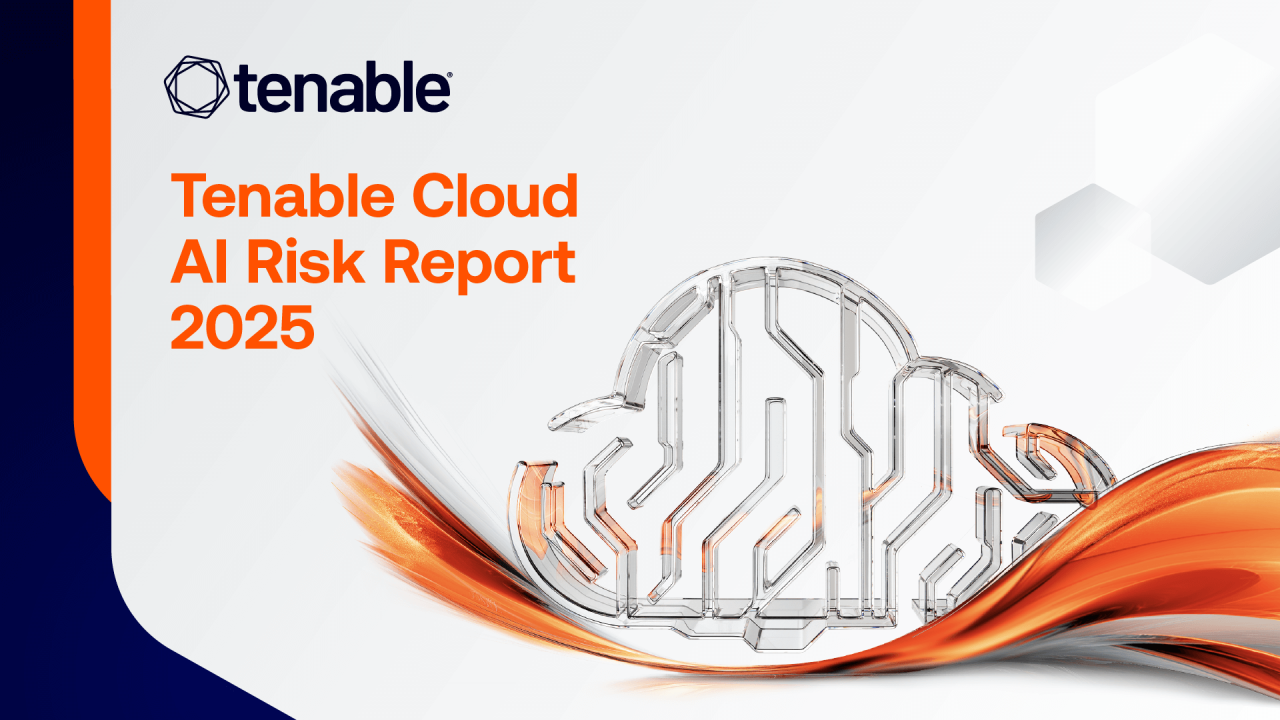 tenable®

Tenable Cloud AI Risk Report 2025